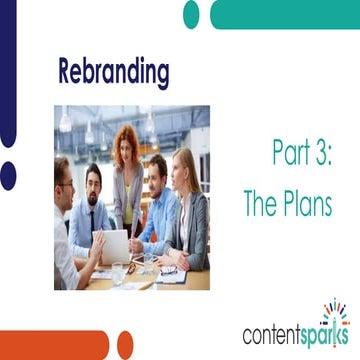 Rebranding

Part 3:
The Plans

contentsparks